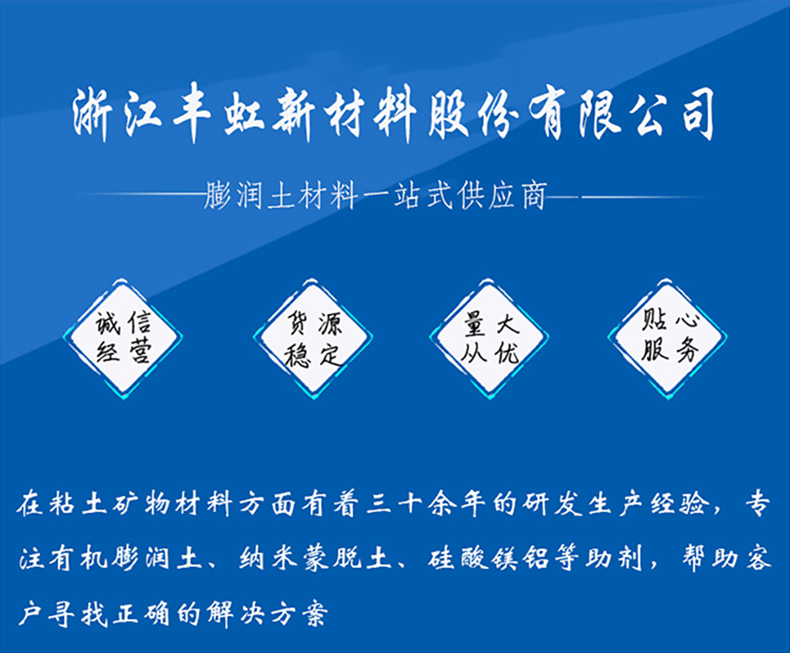 浙江丰虹新材料股份有限公司

膨润土材料一站式供应商

诚信经营

货源稳定

量大从优

贴心服务

在粘土矿物材料方面有着三十余年的研发生产经验，专注有机膨润土、纳米蒙脱土、硅酸镁铝等助剂，帮助客户寻找正确的解决方案